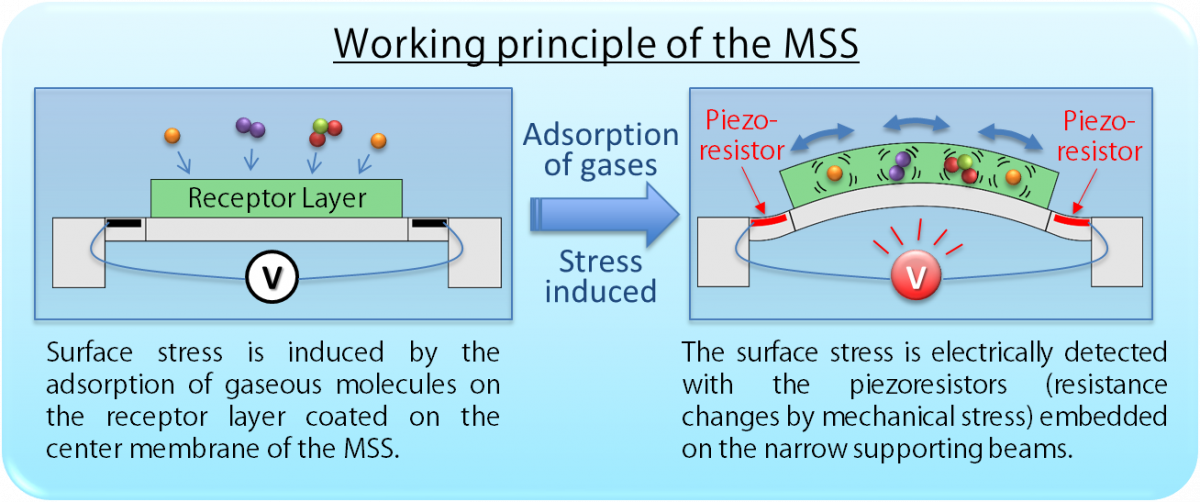 Working principle of the MSS

Receptor Layer

V

Adsorption of gases

Stress induced

Piezo-resistor

Piezo-resistor

V

Surface stress is induced by the adsorption of gaseous molecules on the receptor layer coated on the center membrane of the MSS.

The surface stress is electrically detected with the piezoresistors (resistance changes by mechanical stress) embedded on the narrow supporting beams.